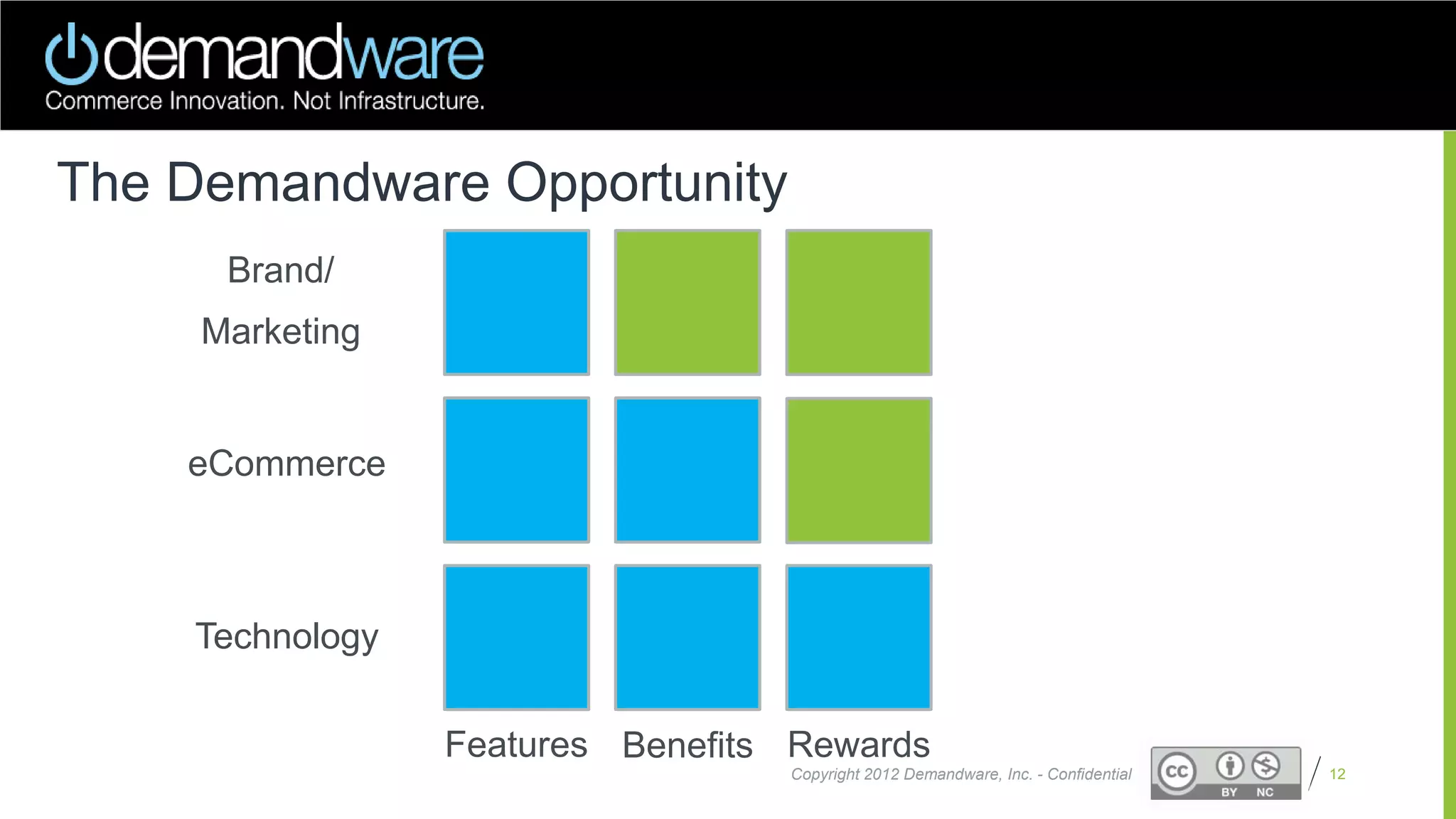 demandware
Commerce Innovation. Not Infrastructure.

The Demandware Opportunity

Brand/
Marketing

eCommerce

Technology

Features Benefits Rewards

Copyright 2012 Demandware, Inc. - Confidential

cc BY NC

12